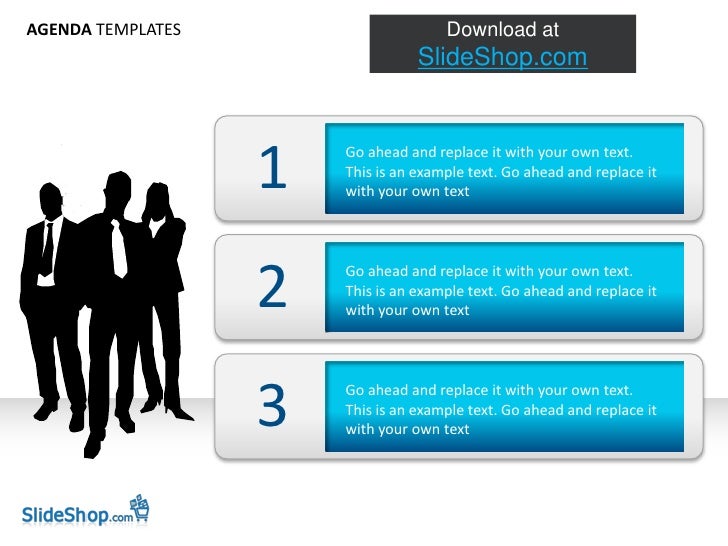 AGENDA TEMPLATES

Download at
SlideShop.com

1
Go ahead and replace it with your own text. This is an example text. Go ahead and replace it with your own text

2
Go ahead and replace it with your own text. This is an example text. Go ahead and replace it with your own text

3
Go ahead and replace it with your own text. This is an example text. Go ahead and replace it with your own text

SlideShop.com